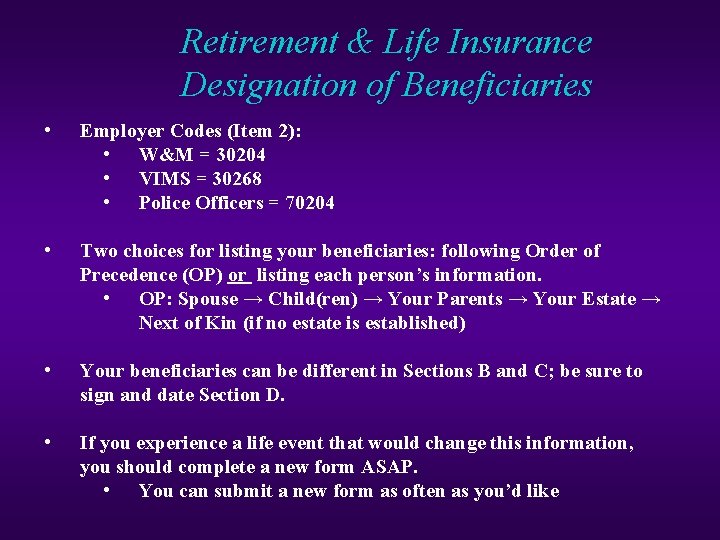 Retirement & Life Insurance Designation of Beneficiaries

• Employer Codes (Item 2):
  • W&M = 30204
  • VIMS = 30268
  • Police Officers = 70204

• Two choices for listing your beneficiaries: following Order of Precedence (OP) or listing each person's information.
  • OP: Spouse → Child(ren) → Your Parents → Your Estate → Next of Kin (if no estate is established)

• Your beneficiaries can be different in Sections B and C; be sure to sign and date Section D.

• If you experience a life event that would change this information, you should complete a new form ASAP.
  • You can submit a new form as often as you'd like